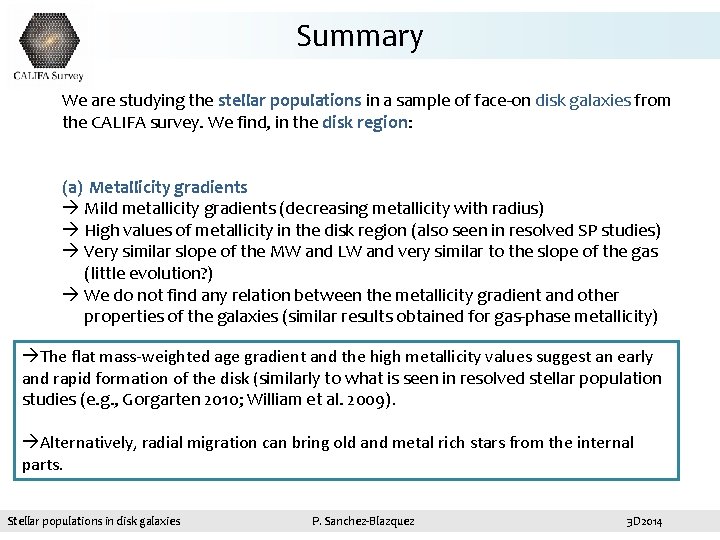 CALIFA Survey

Summary

We are studying the stellar populations in a sample of face-on disk galaxies from the CALIFA survey. We find, in the disk region:

(a) Metallicity gradients
→ Mild metallicity gradients (decreasing metallicity with radius)
→ High values of metallicity in the disk region (also seen in resolved SP studies)
→ Very similar slope of the MW and LW and very similar to the slope of the gas (little evolution?)
→ We do not find any relation between the metallicity gradient and other properties of the galaxies (similar results obtained for gas-phase metallicity)

→The flat mass-weighted age gradient and the high metallicity values suggest an early and rapid formation of the disk (similarly to what is seen in resolved stellar population studies (e.g., Gorgarten 2010; William et al. 2009).

→Alternatively, radial migration can bring old and metal rich stars from the internal parts.

Stellar populations in disk galaxies P. Sanchez-Blazquez 3D2014